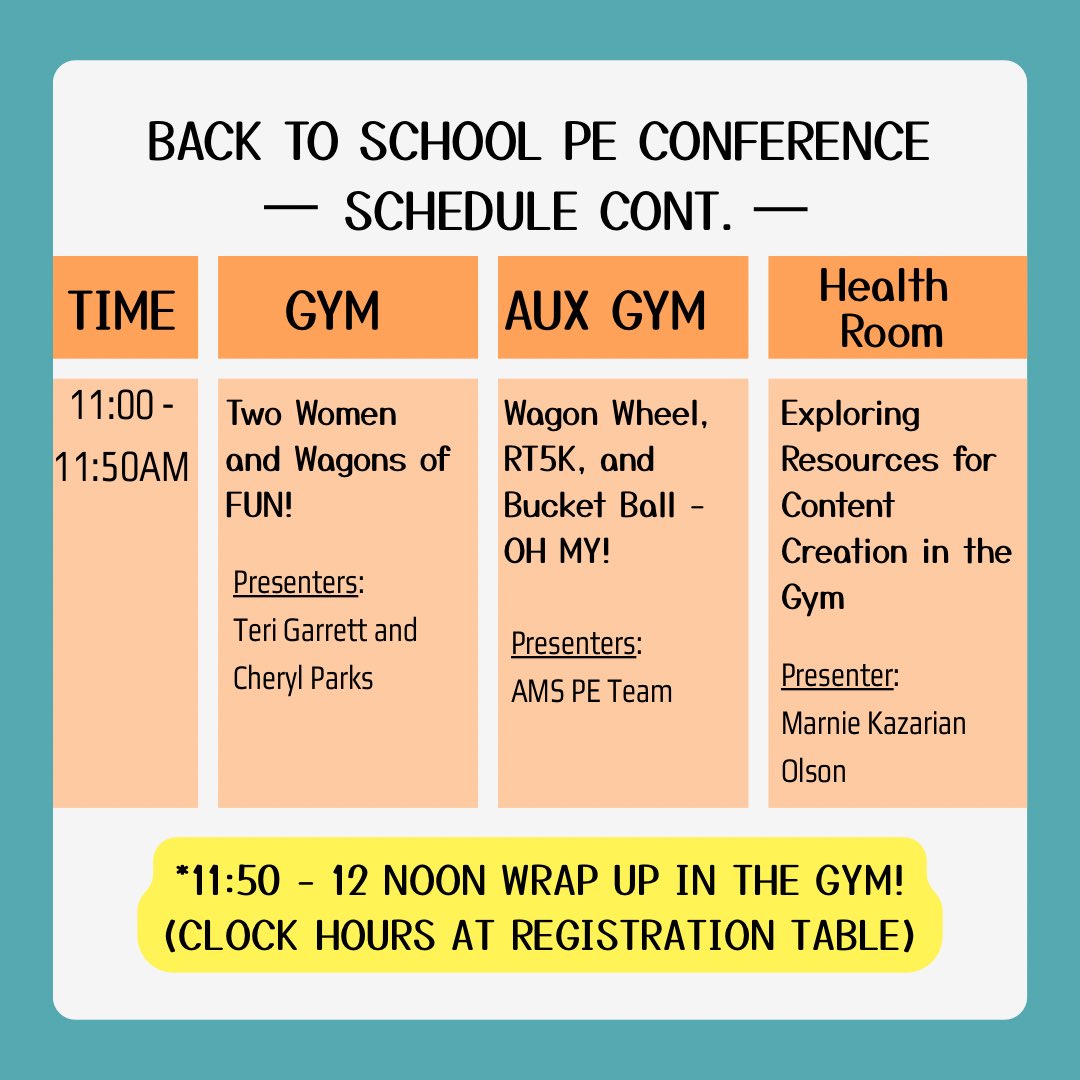 BACK TO SCHOOL PE CONFERENCE
— SCHEDULE CONT. —

| TIME | GYM | AUX GYM | Health Room |
|---|---|---|---|
| 11:00 - 11:50AM | Two Women and Wagons of FUN! Presenters: Teri Garrett and Cheryl Parks | Wagon Wheel, RT5K, and Bucket Ball - OH MY! Presenters: AMS PE Team | Exploring Resources for Content Creation in the Gym Presenter: Marnie Kazarian Olson |

*11:50 - 12 NOON WRAP UP IN THE GYM! (CLOCK HOURS AT REGISTRATION TABLE)